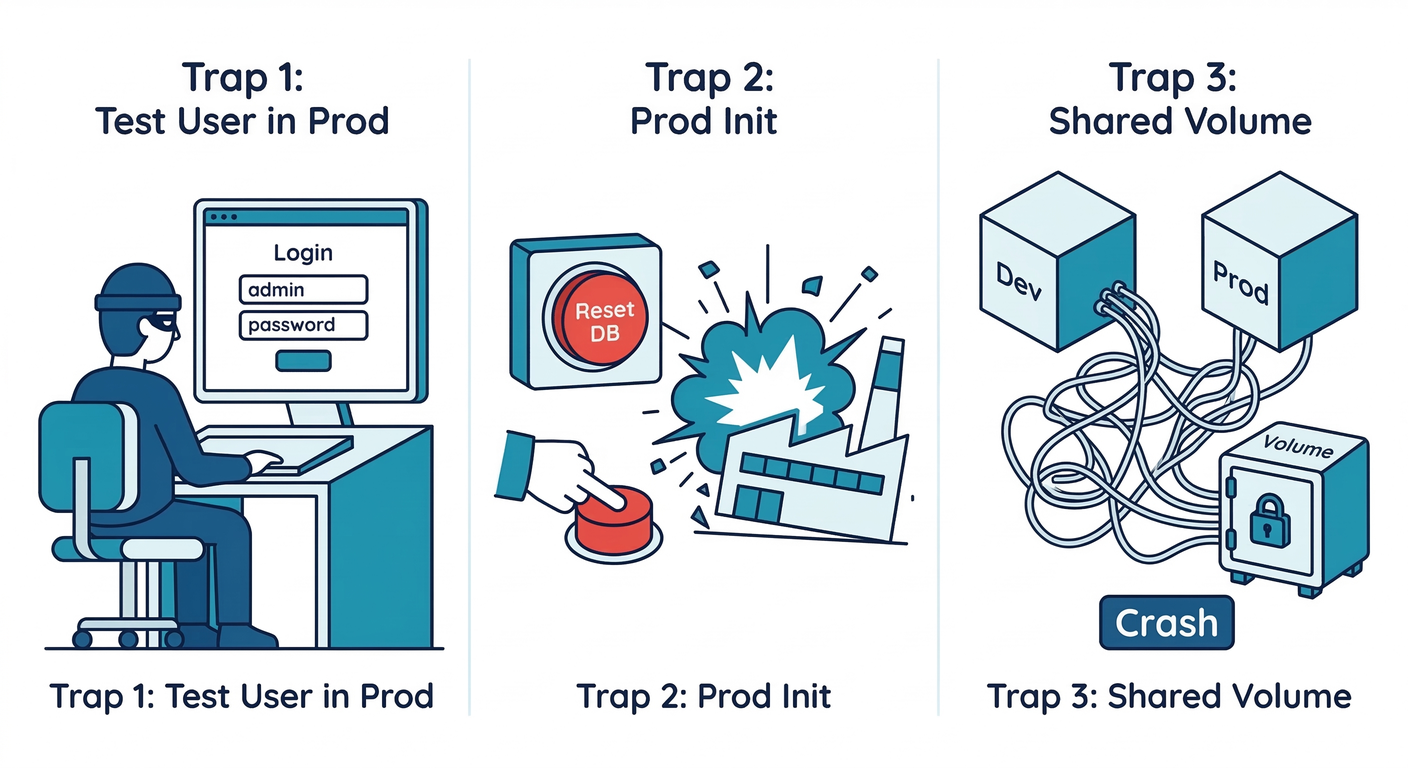 Trap 1:
Test User in Prod

Login
admin
password

Trap 1: Test User in Prod

Trap 2:
Prod Init

Reset DB

Trap 2: Prod Init

Trap 3:
Shared Volume

Dev
Prod
Volume

Crash

Trap 3: Shared Volume